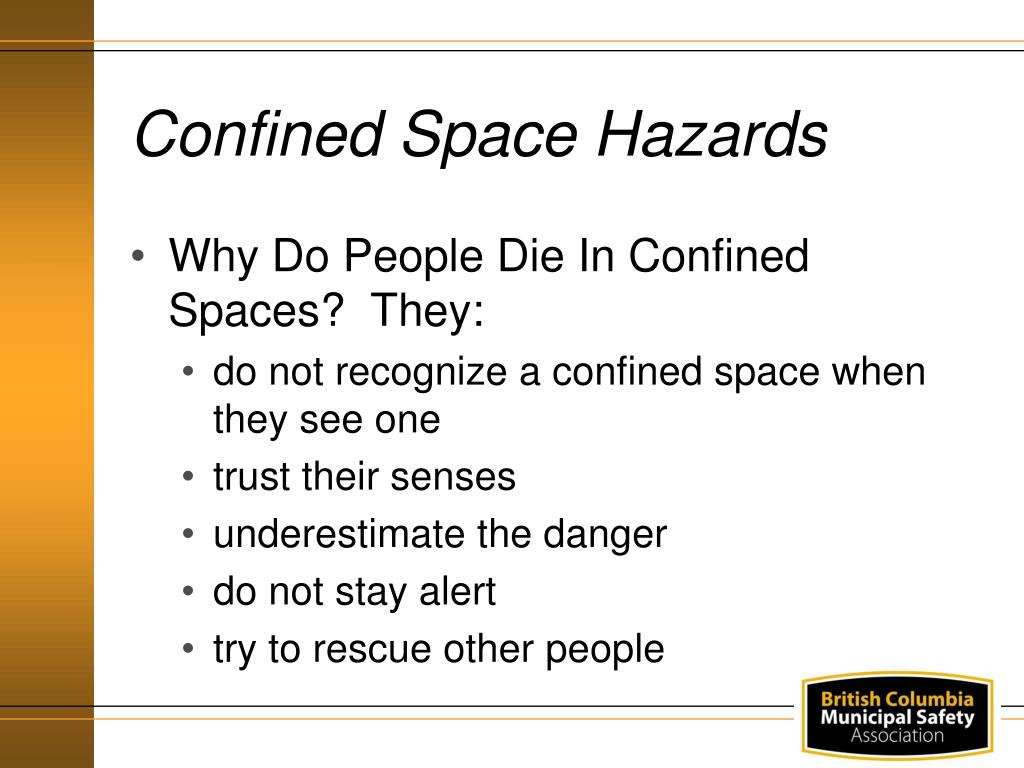 Confined Space Hazards

• Why Do People Die In Confined Spaces? They:
  • do not recognize a confined space when they see one
  • trust their senses
  • underestimate the danger
  • do not stay alert
  • try to rescue other people

British Columbia
Municipal Safety
Association